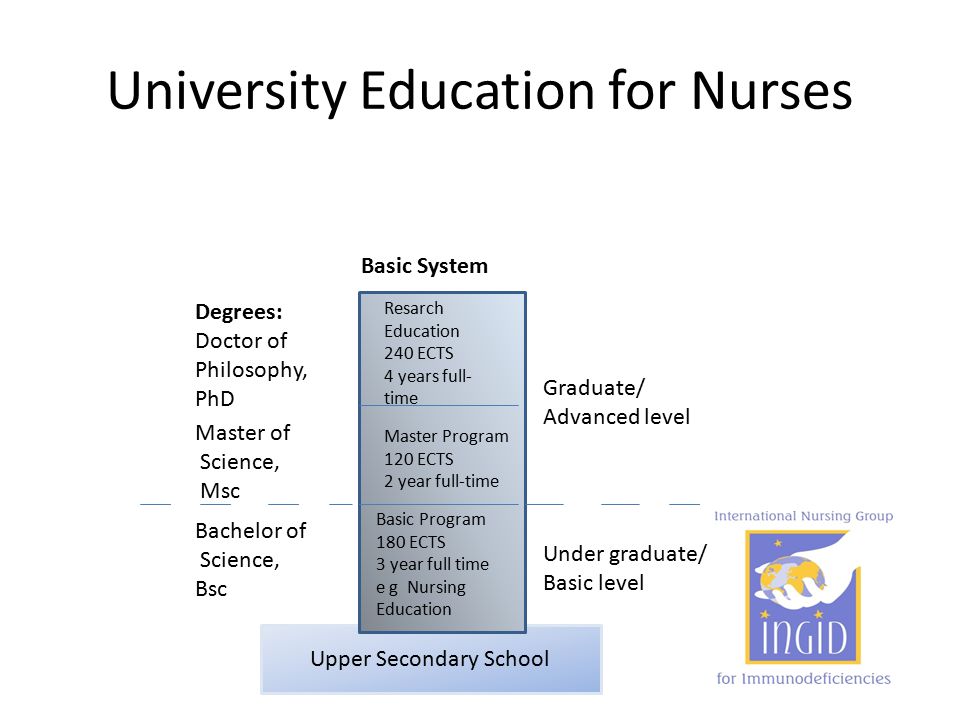 University Education for Nurses

Basic System

Degrees:
Doctor of Philosophy, PhD

Master of Science, Msc

Bachelor of Science, Bsc

Resarch Education
240 ECTS
4 years full-time

Master Program
120 ECTS
2 year full-time

Basic Program
180 ECTS
3 year full time
e g Nursing Education

Graduate/
Advanced level

Under graduate/
Basic level

Upper Secondary School

International Nursing Group
INGID
for Immunodeficiencies